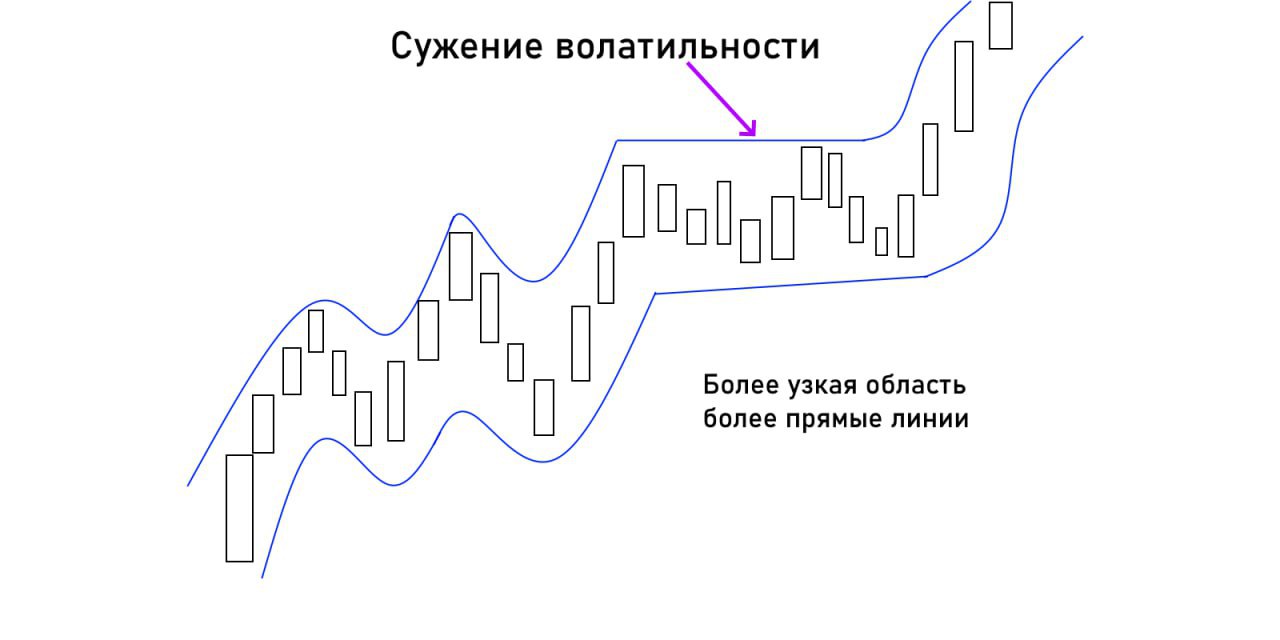 Сужение волатильности

Более узкая область
более прямые линии